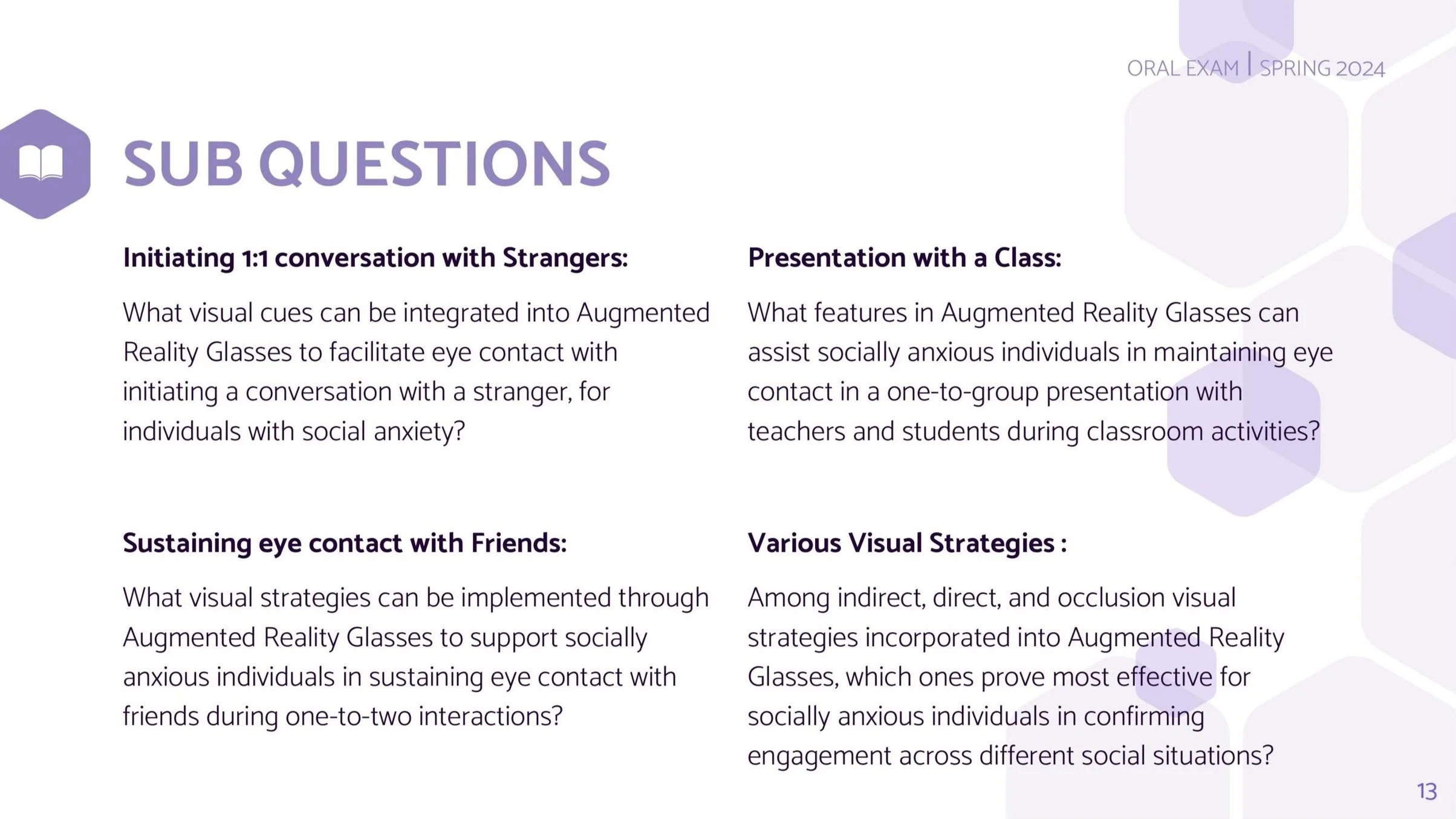 ORAL EXAM | SPRING 2024

SUB QUESTIONS

Initiating 1:1 conversation with Strangers:

What visual cues can be integrated into Augmented Reality Glasses to facilitate eye contact with initiating a conversation with a stranger, for individuals with social anxiety?

Sustaining eye contact with Friends:

What visual strategies can be implemented through Augmented Reality Glasses to support socially anxious individuals in sustaining eye contact with friends during one-to-two interactions?

Presentation with a Class:

What features in Augmented Reality Glasses can assist socially anxious individuals in maintaining eye contact in a one-to-group presentation with teachers and students during classroom activities?

Various Visual Strategies :

Among indirect, direct, and occlusion visual strategies incorporated into Augmented Reality Glasses, which ones prove most effective for socially anxious individuals in confirming engagement across different social situations?

13